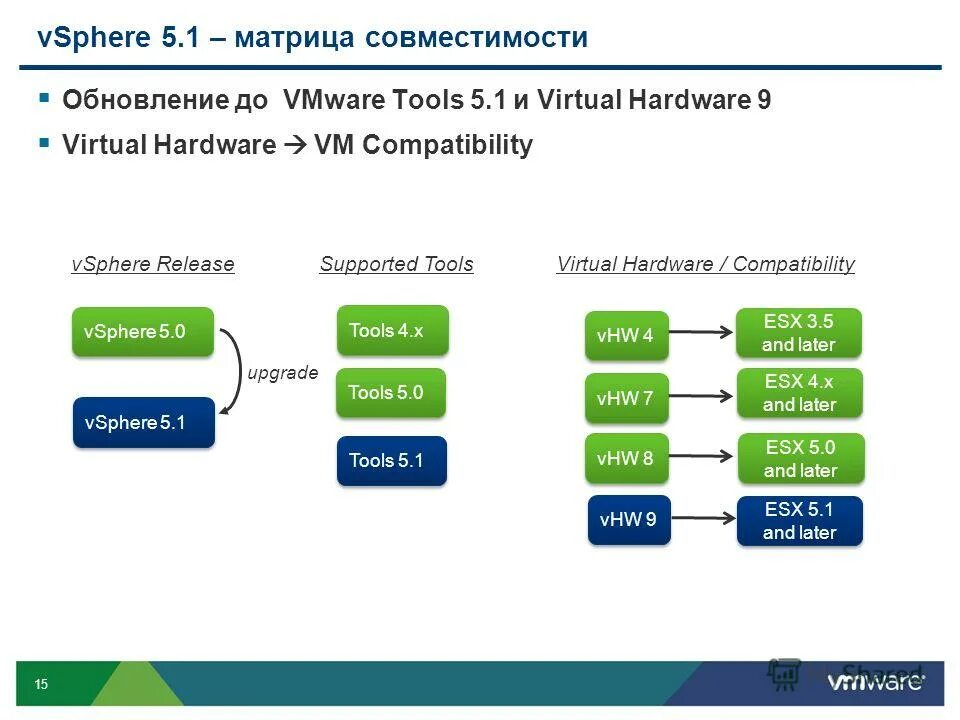 vSphere 5.1 – матрица совместимости

▪ Обновление до VMware Tools 5.1 и Virtual Hardware 9

▪ Virtual Hardware → VM Compatibility

vSphere Release

vSphere 5.0

upgrade

vSphere 5.1

Supported Tools

Tools 4.x

Tools 5.0

Tools 5.1

Virtual Hardware / Compatibility

vHW 4

ESX 3.5 and later

vHW 7

ESX 4.x and later

vHW 8

ESX 5.0 and later

vHW 9

ESX 5.1 and later

15

Shared

vmware